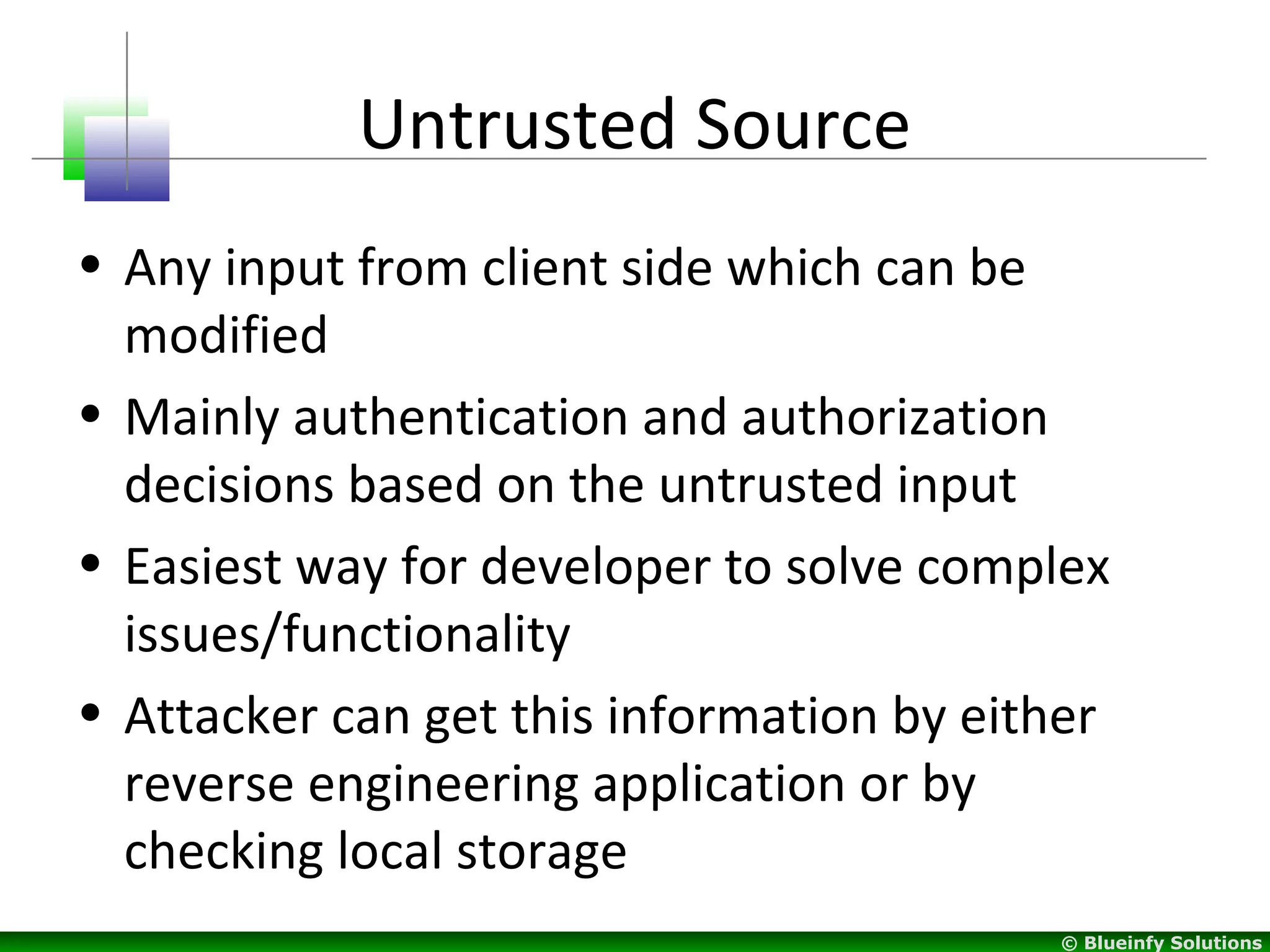 Untrusted Source

• Any input from client side which can be modified

• Mainly authentication and authorization decisions based on the untrusted input

• Easiest way for developer to solve complex issues/functionality

• Attacker can get this information by either reverse engineering application or by checking local storage

© Blueinfy Solutions